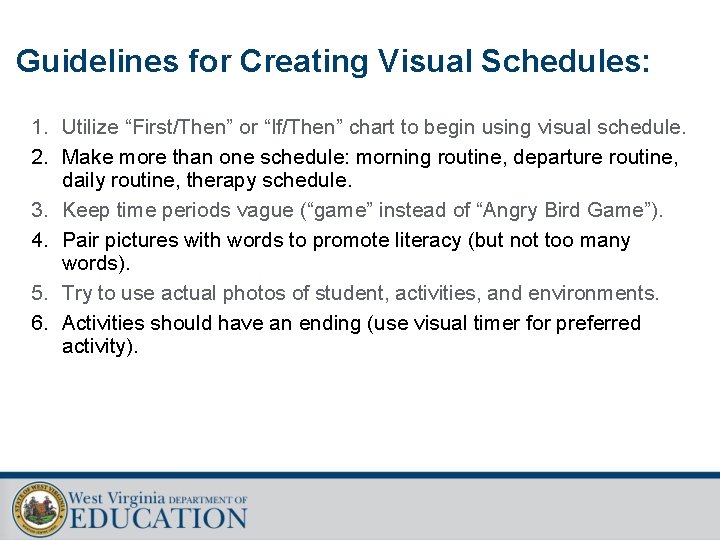 Guidelines for Creating Visual Schedules:

1. Utilize “First/Then” or “If/Then” chart to begin using visual schedule.
2. Make more than one schedule: morning routine, departure routine, daily routine, therapy schedule.
3. Keep time periods vague (“game” instead of “Angry Bird Game”).
4. Pair pictures with words to promote literacy (but not too many words).
5. Try to use actual photos of student, activities, and environments.
6. Activities should have an ending (use visual timer for preferred activity).

STATE OF WEST VIRGINIA

West Virginia DEPARTMENT OF EDUCATION